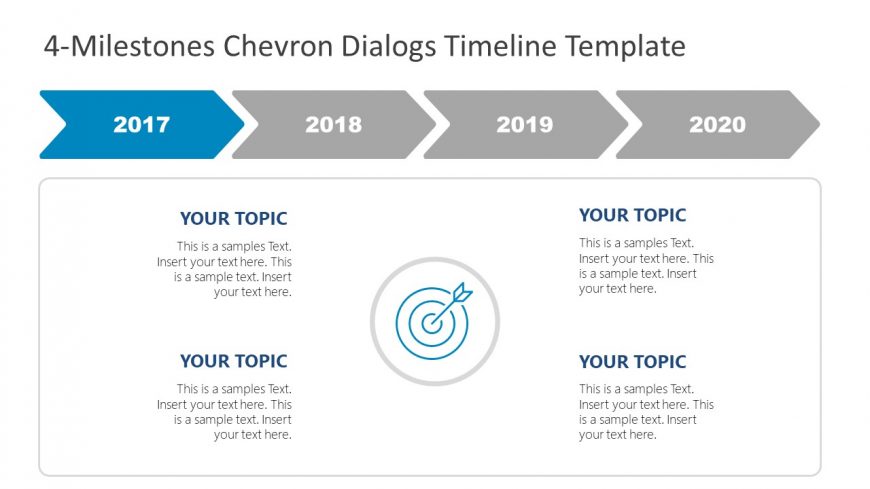 4-Milestones Chevron Dialogs Timeline Template

2017

2018

2019

2020

YOUR TOPIC

This is a samples Text. Insert your text here. This is a sample text. Insert your text here.

YOUR TOPIC

This is a samples Text. Insert your text here. This is a sample text. Insert your text here.

YOUR TOPIC

This is a samples Text. Insert your text here. This is a sample text. Insert your text here.

YOUR TOPIC

This is a samples Text. Insert your text here. This is a sample text. Insert your text here.